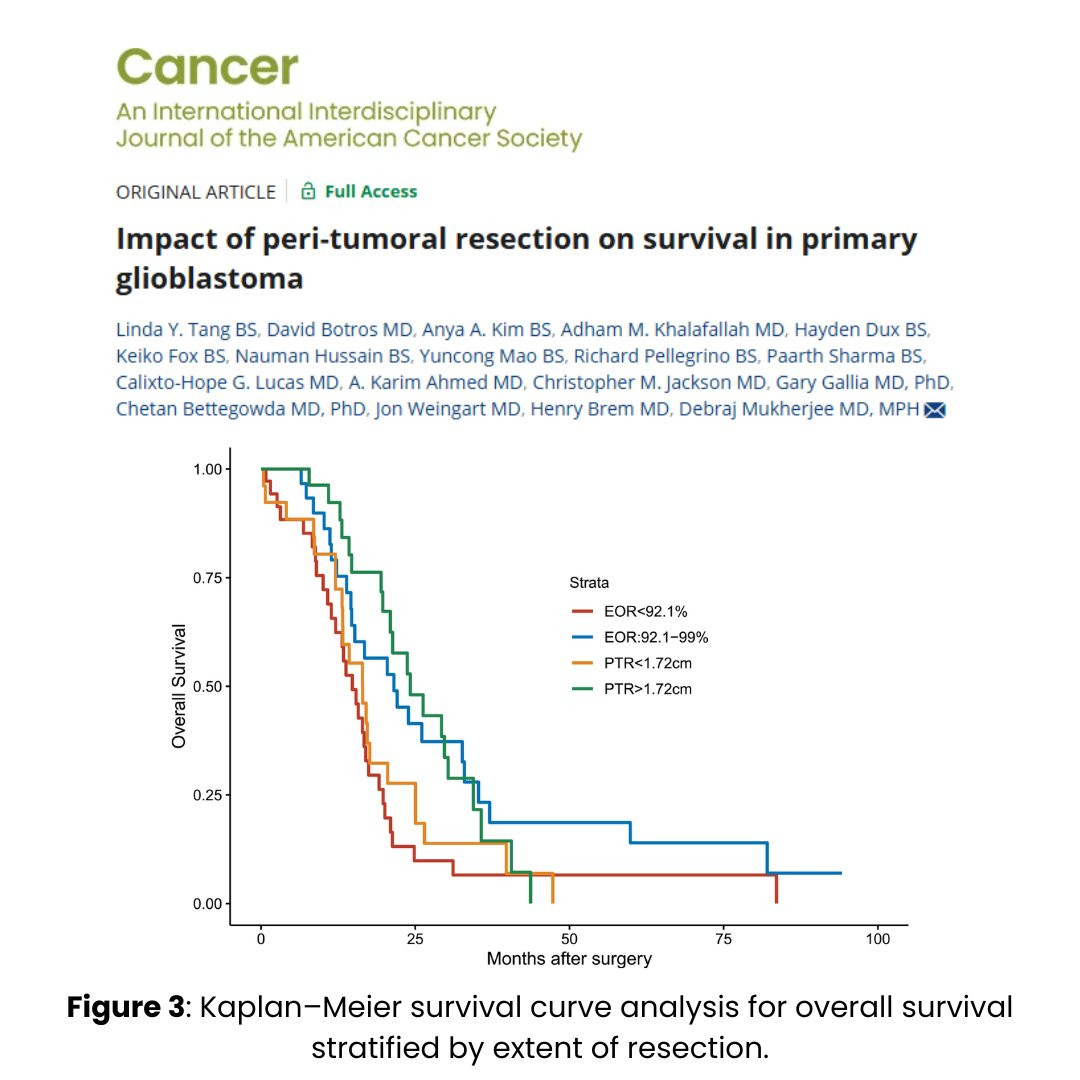 Cancer
An International Interdisciplinary Journal of the American Cancer Society

ORIGINAL ARTICLE | Full Access

Impact of peri-tumoral resection on survival in primary glioblastoma

Linda Y. Tang BS, David Botros MD, Anya A. Kim BS, Adham M. Khalafallah MD, Hayden Dux BS, Keiko Fox BS, Nauman Hussain BS, Yuncong Mao BS, Richard Pellegrino BS, Paarth Sharma BS, Calixto-Hope G. Lucas MD, A. Karim Ahmed MD, Christopher M. Jackson MD, Gary Gallia MD, PhD, Chetan Bettegowda MD, PhD, Jon Weingart MD, Henry Brem MD, Debraj Mukherjee MD, MPH

1.00
0.75
0.50
0.25
0.00
Overall Survival
Strata
EOR<92.1%
EOR:92.1−99%
PTR<1.72cm
PTR>1.72cm
0
25
50
75
100
Months after surgery

Figure 3: Kaplan–Meier survival curve analysis for overall survival stratified by extent of resection.